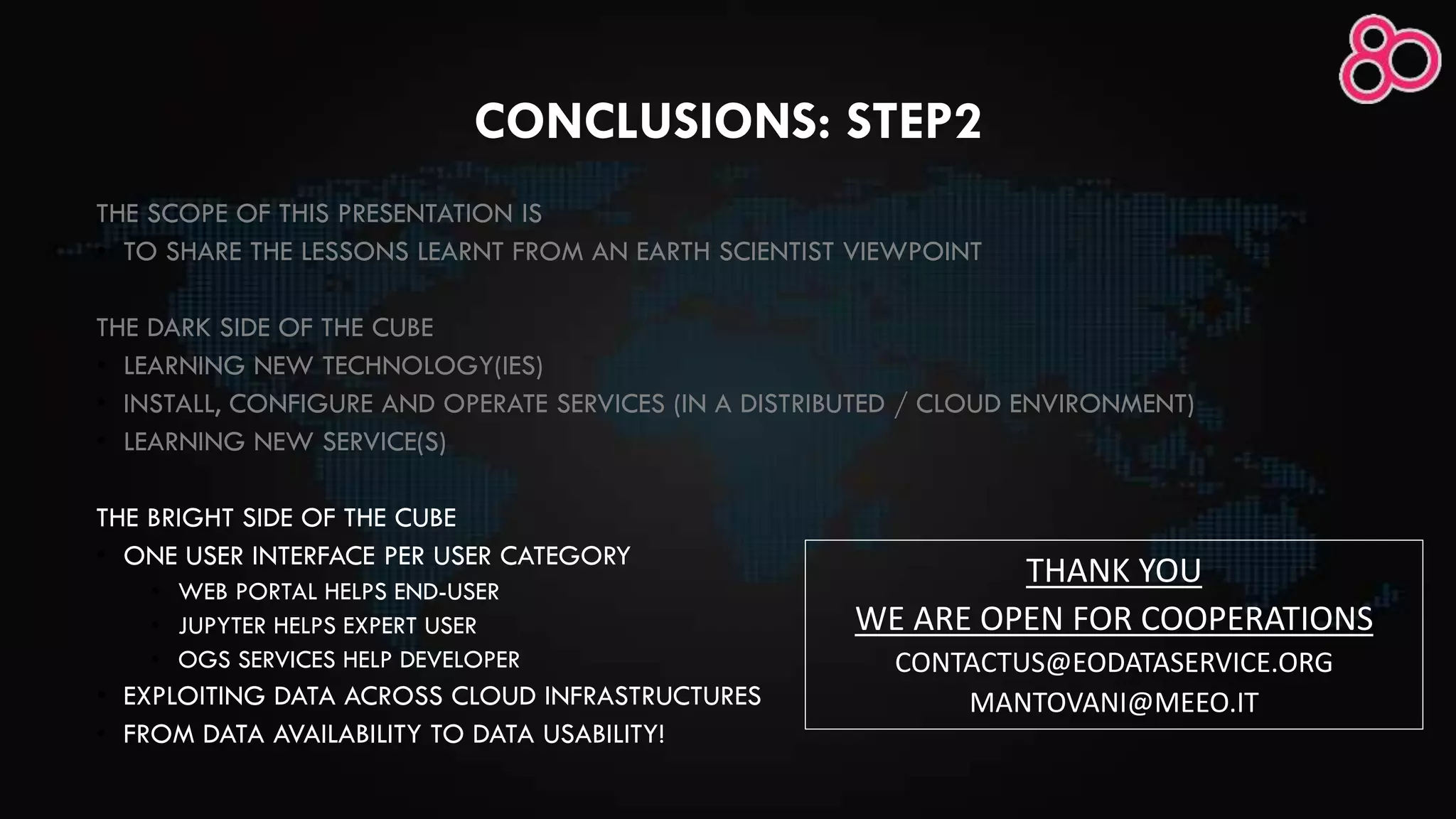 CONCLUSIONS: STEP2

THE SCOPE OF THIS PRESENTATION IS
• TO SHARE THE LESSONS LEARNT FROM AN EARTH SCIENTIST VIEWPOINT

THE DARK SIDE OF THE CUBE
• LEARNING NEW TECHNOLOGY(IES)
• INSTALL, CONFIGURE AND OPERATE SERVICES (IN A DISTRIBUTED / CLOUD ENVIRONMENT)
• LEARNING NEW SERVICE(S)

THE BRIGHT SIDE OF THE CUBE
• ONE USER INTERFACE PER USER CATEGORY
  • WEB PORTAL HELPS END-USER
  • JUPYTER HELPS EXPERT USER
  • OGS SERVICES HELP DEVELOPER
• EXPLOITING DATA ACROSS CLOUD INFRASTRUCTURES
• FROM DATA AVAILABILITY TO DATA USABILITY!

THANK YOU
WE ARE OPEN FOR COOPERATIONS
CONTACTUS@EODATASERVICE.ORG
MANTOVANI@MEEO.IT